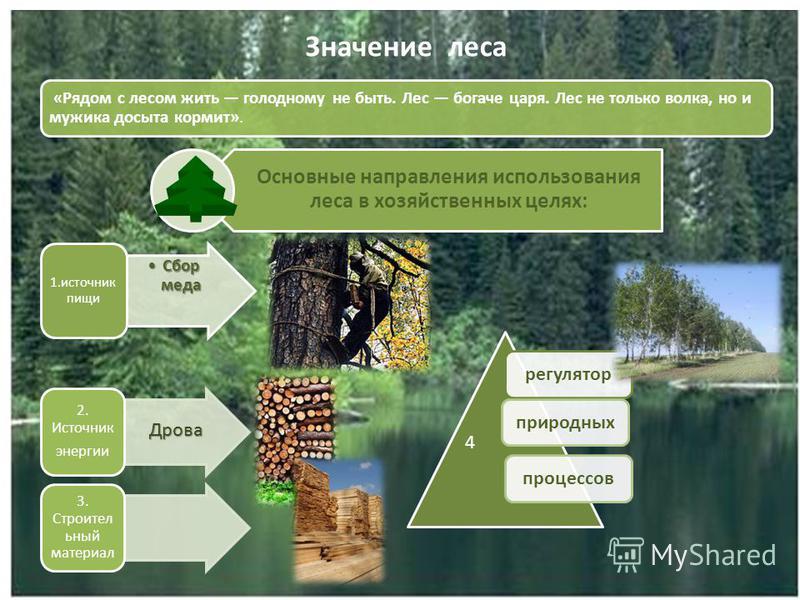 Значение леса

«Рядом с лесом жить — голодному не быть. Лес — богаче царя. Лес не только волка, но и мужика досыта кормит».

Основные направления использования леса в хозяйственных целях:

1.источник пищи

• Сбор меда

2. Источник энергии

Дрова

3. Строительный материал

4

регулятор

природных

процессов

MyShared